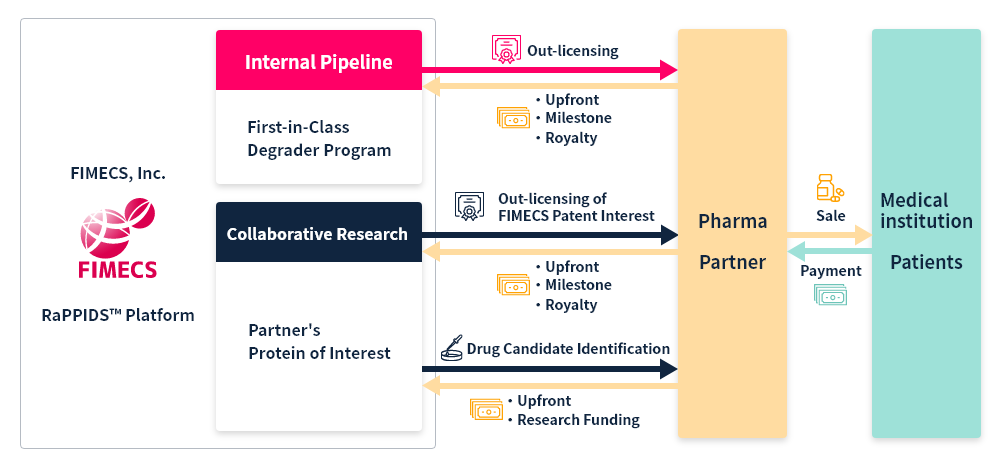 FIMECS, Inc.

FIMECS

RaPPIDS™ Platform

Internal Pipeline

First-in-Class Degrader Program

Collaborative Research

Partner's Protein of Interest

Out-licensing

• Upfront
• Milestone
• Royalty

Out-licensing of FIMECS Patent Interest

• Upfront
• Milestone
• Royalty

Drug Candidate Identification

• Upfront
• Research Funding

Pharma Partner

Sale

Payment

Medical institution

Patients